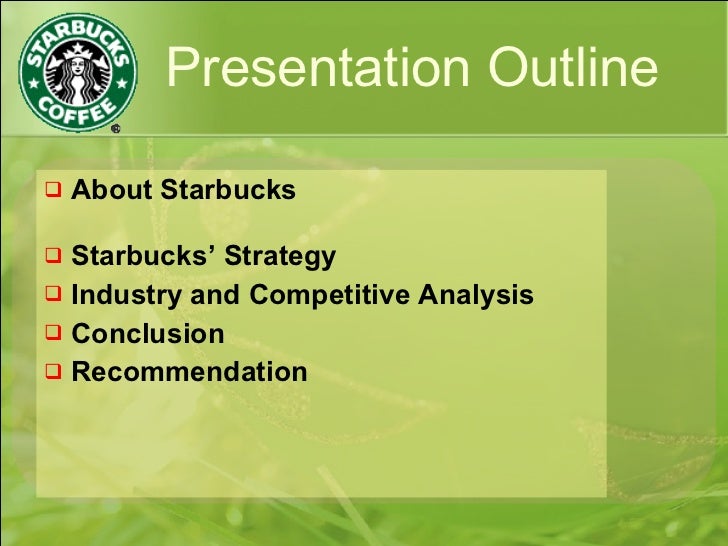 STARBUCKS COFFEE ®

Presentation Outline

❑ About Starbucks

❑ Starbucks' Strategy
❑ Industry and Competitive Analysis
❑ Conclusion
❑ Recommendation